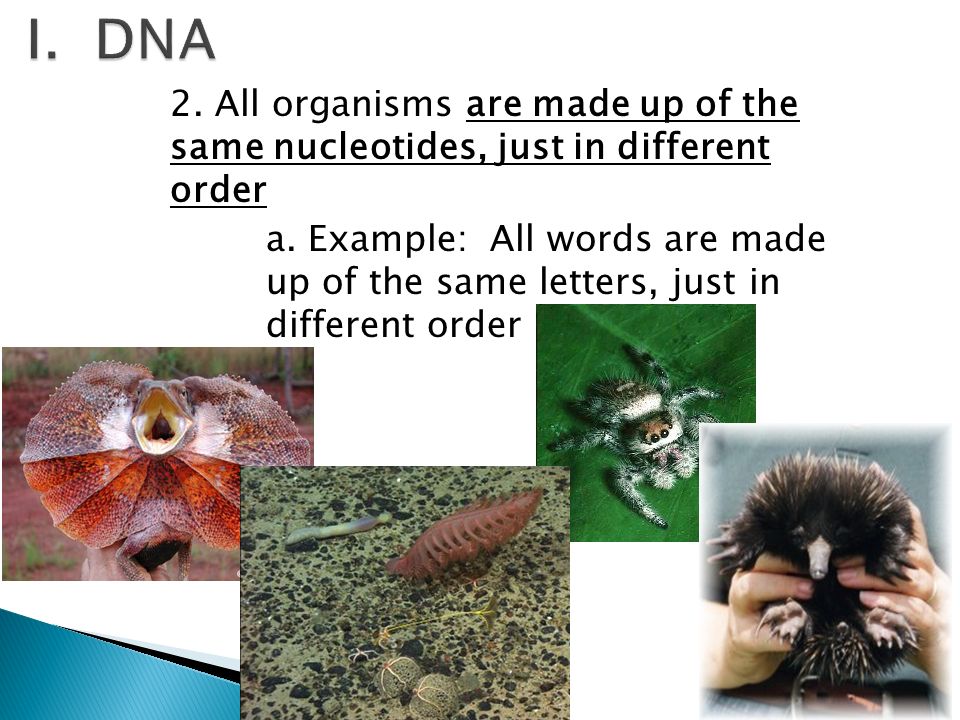 I. DNA

2. All organisms are made up of the same nucleotides, just in different order

a. Example: All words are made up of the same letters, just in different order